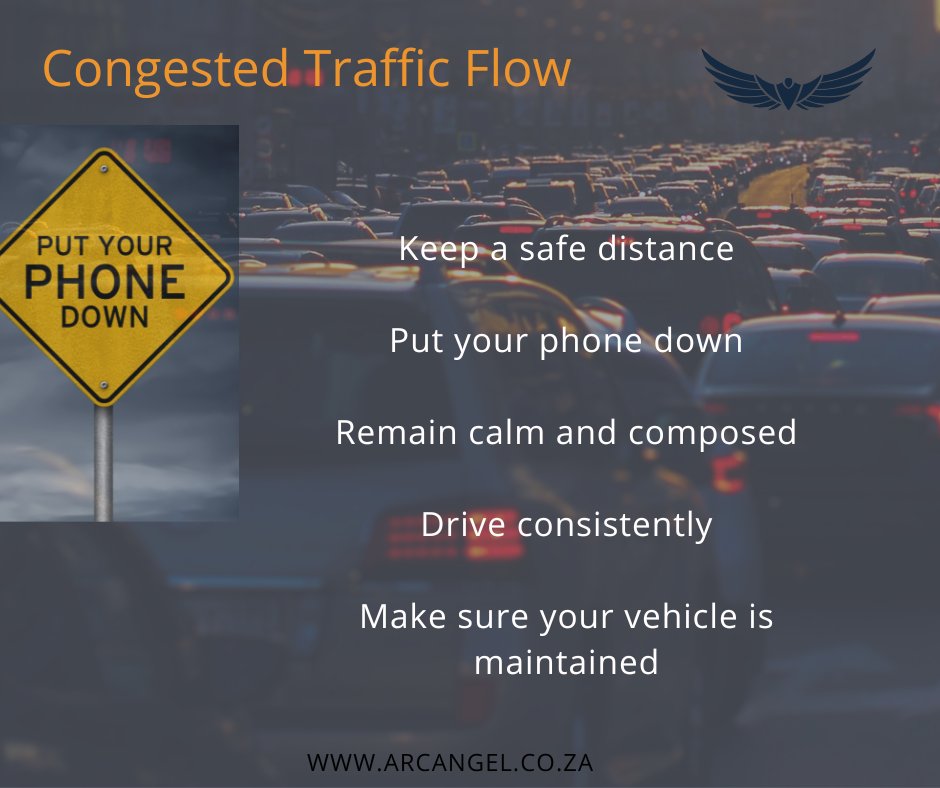 Congested Traffic Flow

PUT YOUR
PHONE
DOWN

Keep a safe distance

Put your phone down

Remain calm and composed

Drive consistently

Make sure your vehicle is maintained

WWW.ARCANGEL.CO.ZA